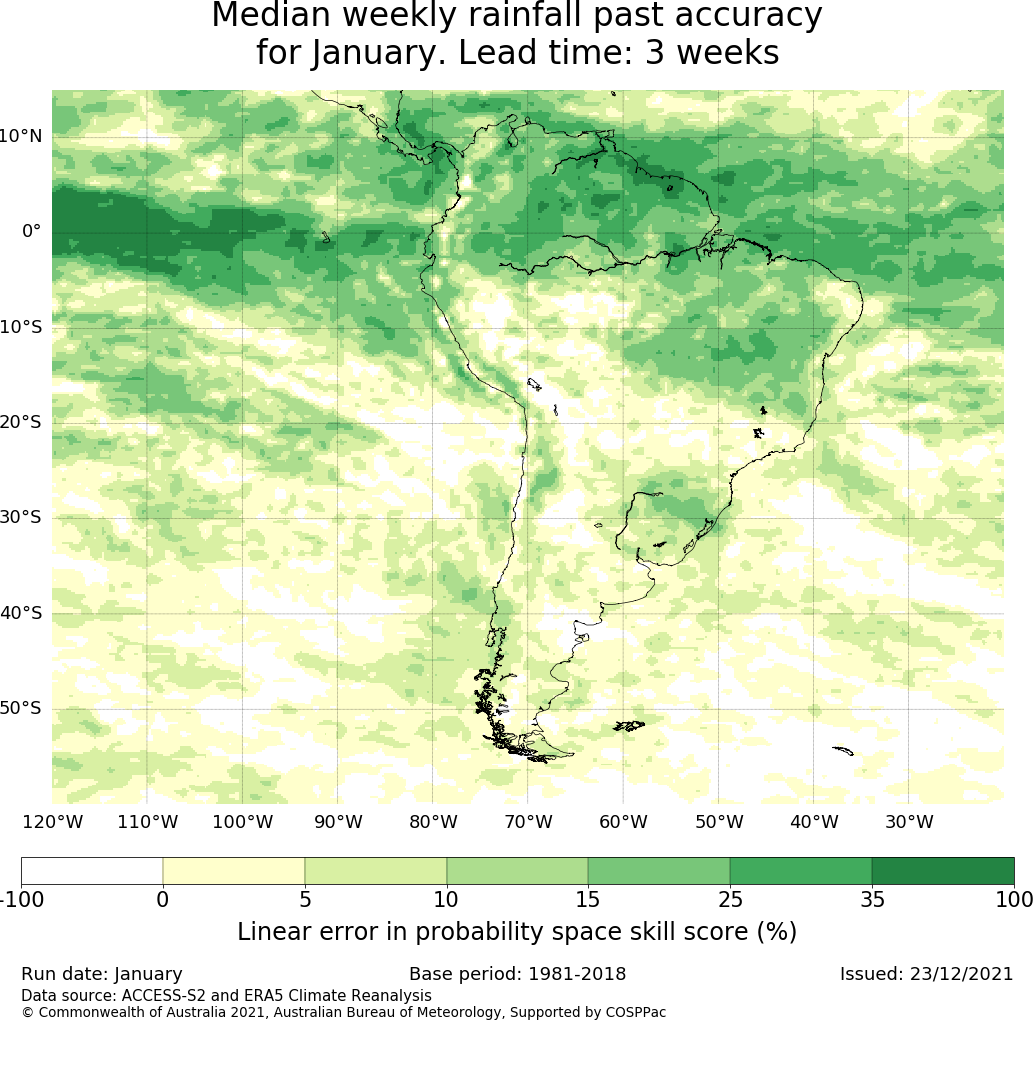 Median weekly rainfall past accuracy for January. Lead time: 3 weeks

10°N
0°
10°S
20°S
30°S
40°S
50°S

120°W 110°W 100°W 90°W 80°W 70°W 60°W 50°W 40°W 30°W

-100 0 5 10 15 25 35 100

Linear error in probability space skill score (%)

Run date: January
Base period: 1981-2018
Issued: 23/12/2021
Data source: ACCESS-S2 and ERA5 Climate Reanalysis
© Commonwealth of Australia 2021, Australian Bureau of Meteorology, Supported by COSPPac